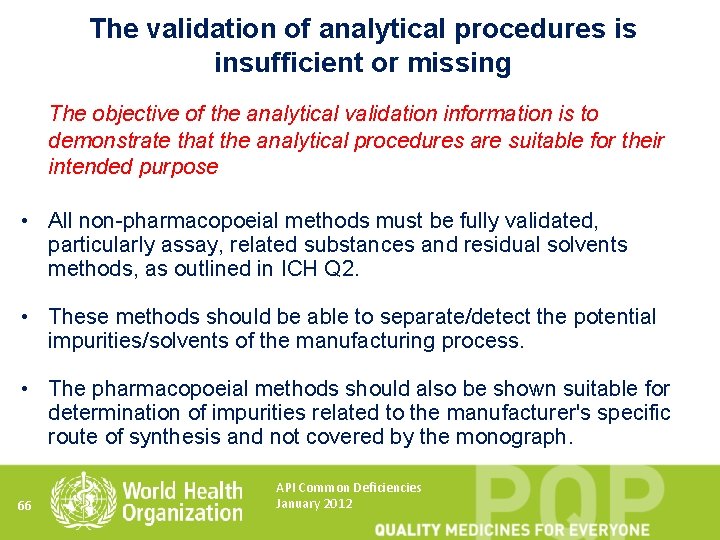 The validation of analytical procedures is insufficient or missing

The objective of the analytical validation information is to demonstrate that the analytical procedures are suitable for their intended purpose

• All non-pharmacopoeial methods must be fully validated, particularly assay, related substances and residual solvents methods, as outlined in ICH Q2.

• These methods should be able to separate/detect the potential impurities/solvents of the manufacturing process.

• The pharmacopoeial methods should also be shown suitable for determination of impurities related to the manufacturer's specific route of synthesis and not covered by the monograph.

66

World Health Organization

API Common Deficiencies
January 2012

PQP

QUALITY MEDICINES FOR EVERYONE